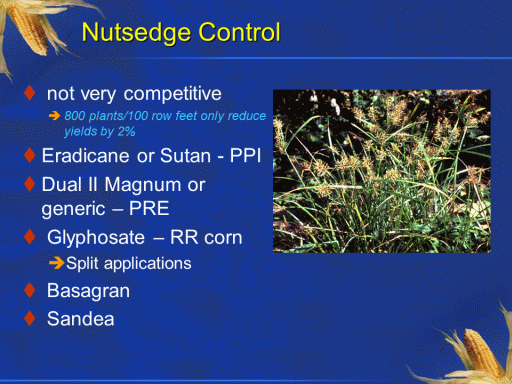 Nutsedge Control

♦ not very competitive
➔ 800 plants/100 row feet only reduce yields by 2%

♦ Eradicane or Sutan - PPI

♦ Dual II Magnum or generic – PRE

♦ Glyphosate – RR corn
➔ Split applications

♦ Basagran

♦ Sandea